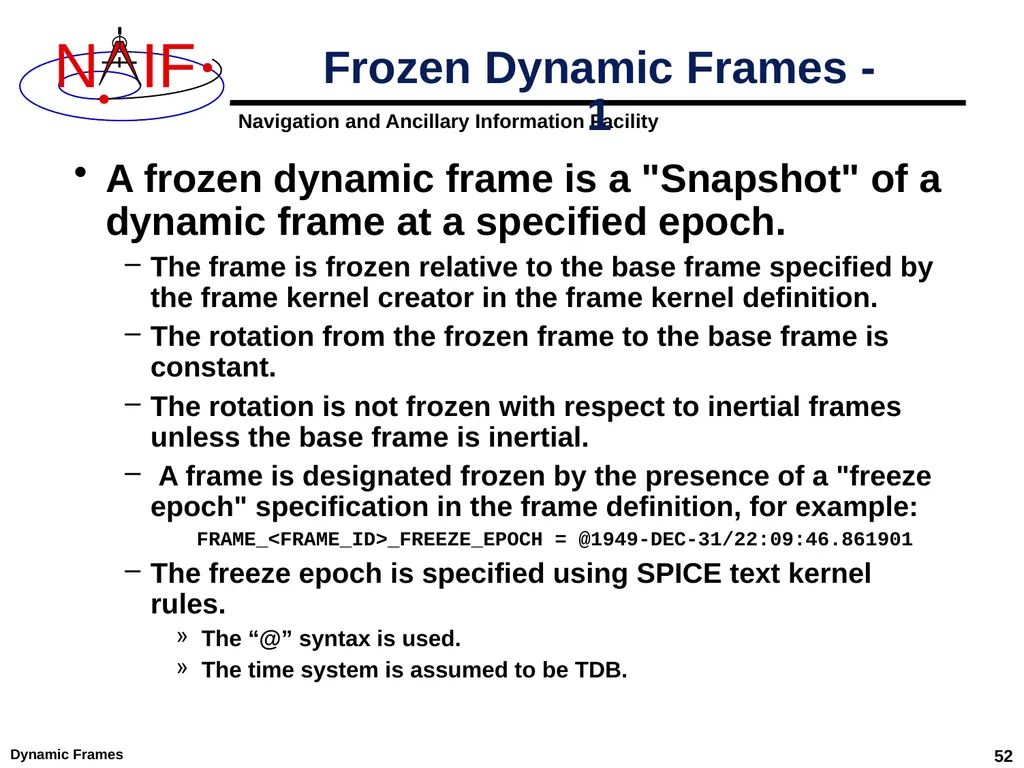 NAIF

Frozen Dynamic Frames - 1

Navigation and Ancillary Information Facility

• A frozen dynamic frame is a "Snapshot" of a dynamic frame at a specified epoch.

– The frame is frozen relative to the base frame specified by the frame kernel creator in the frame kernel definition.

– The rotation from the frozen frame to the base frame is constant.

– The rotation is not frozen with respect to inertial frames unless the base frame is inertial.

– A frame is designated frozen by the presence of a "freeze epoch" specification in the frame definition, for example:

FRAME_<FRAME_ID>_FREEZE_EPOCH = @1949-DEC-31/22:09:46.861901

– The freeze epoch is specified using SPICE text kernel rules.

» The “@” syntax is used.

» The time system is assumed to be TDB.

Dynamic Frames

52